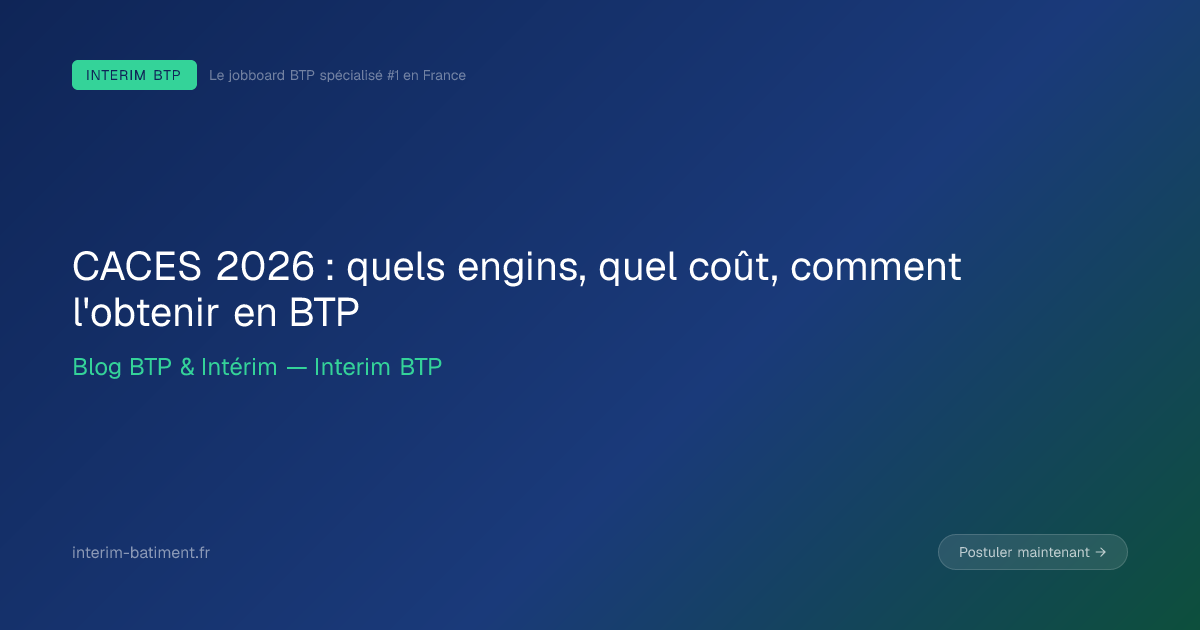 INTERIM BTP

Le jobboard BTP spécialisé #1 en France

CACES 2026 : quels engins, quel coût, comment l'obtenir en BTP

Blog BTP & Intérim — Interim BTP

interim-batiment.fr

Postuler maintenant →